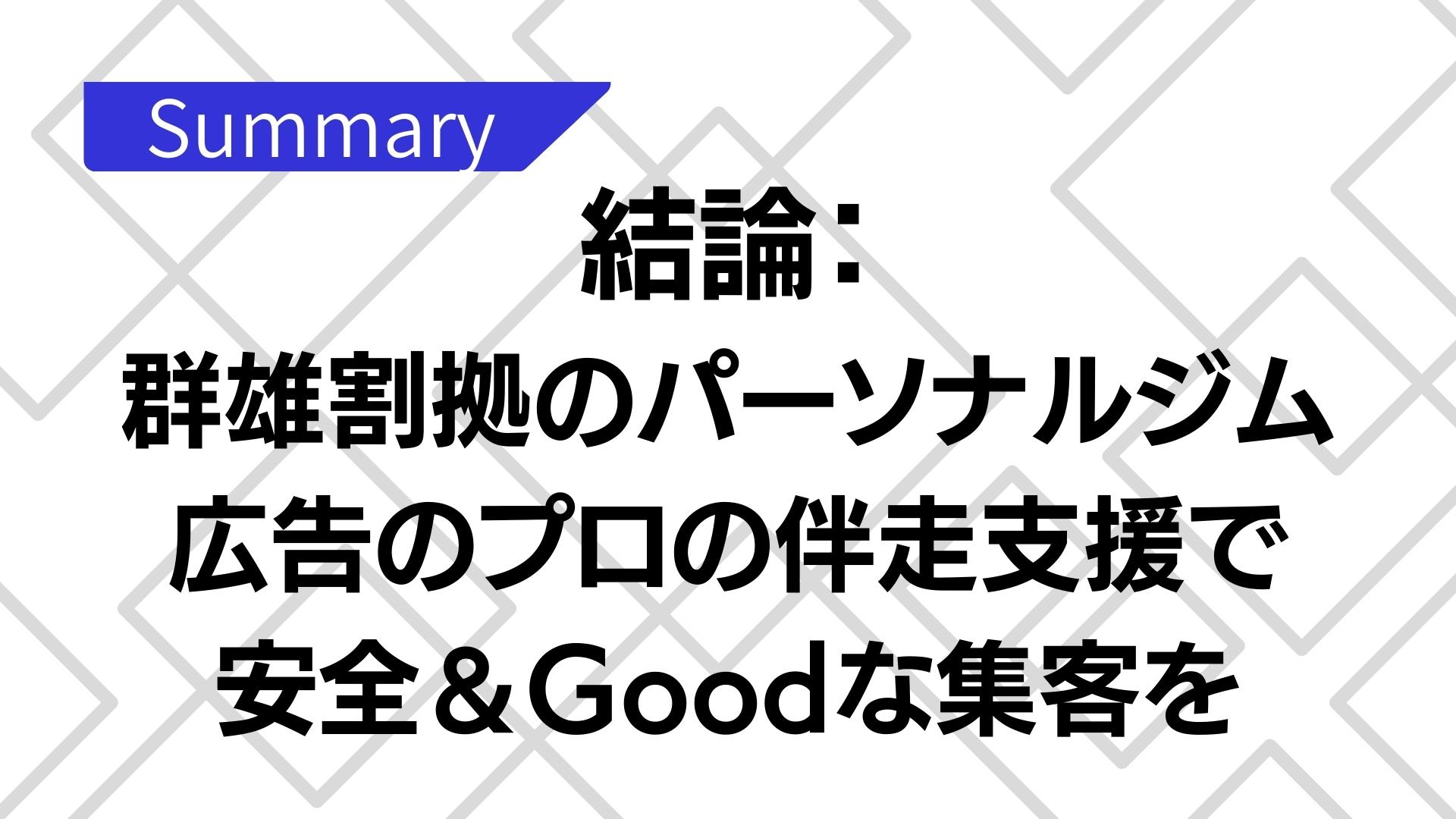 Summary

結論:
群雄割拠のパーソナルジム
広告のプロの伴走支援で
安全＆Goodな集客を